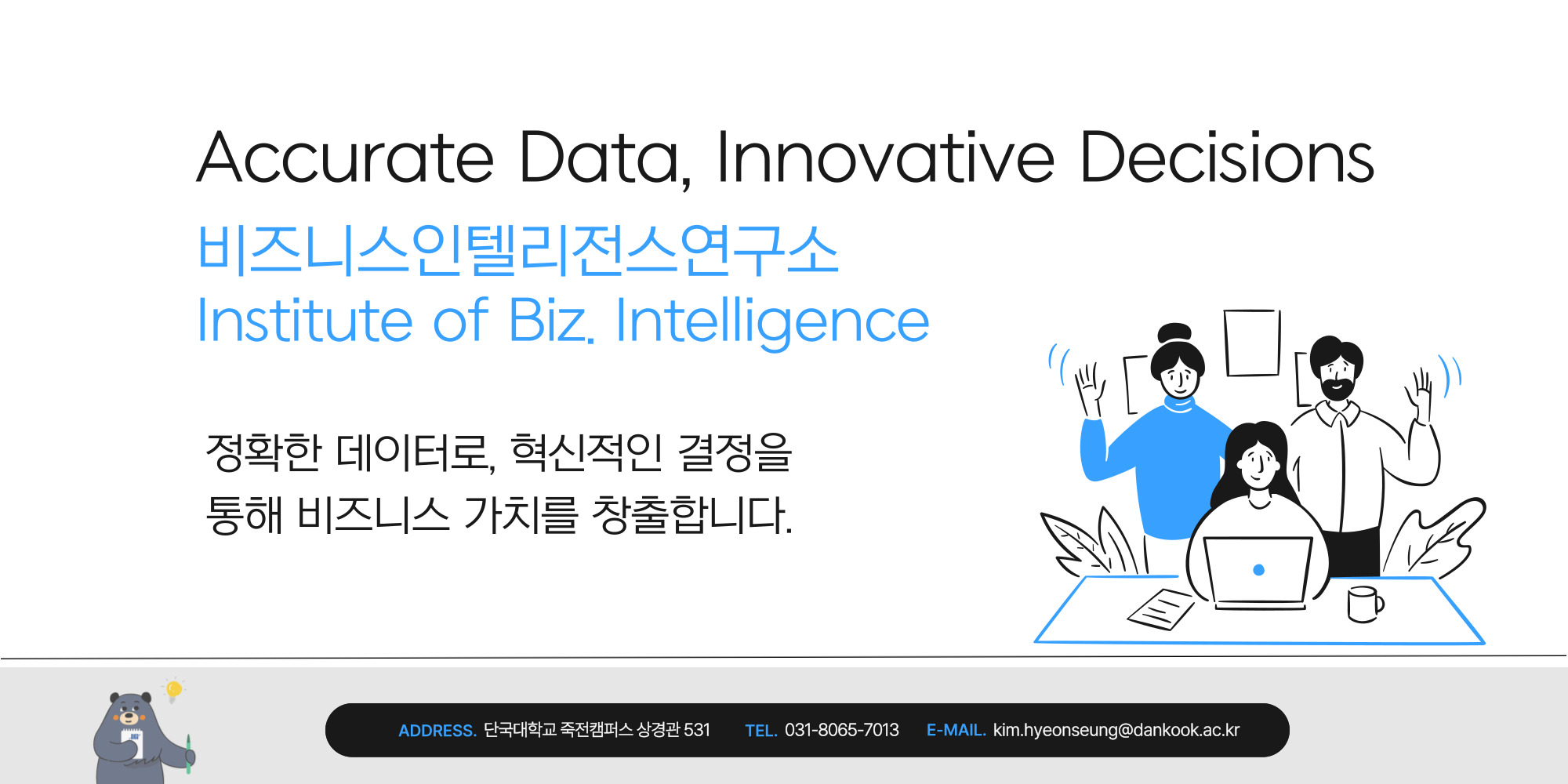 Accurate Data, Innovative Decisions

비즈니스인텔리전스연구소
Institute of Biz. Intelligence

정확한 데이터로, 혁신적인 결정을
통해 비즈니스 가치를 창출합니다.

ADDRESS. 단국대학교 죽전캠퍼스 상경관 531 TEL. 031-8065-7013 E-MAIL. kim.hyeonseung@dankook.ac.kr